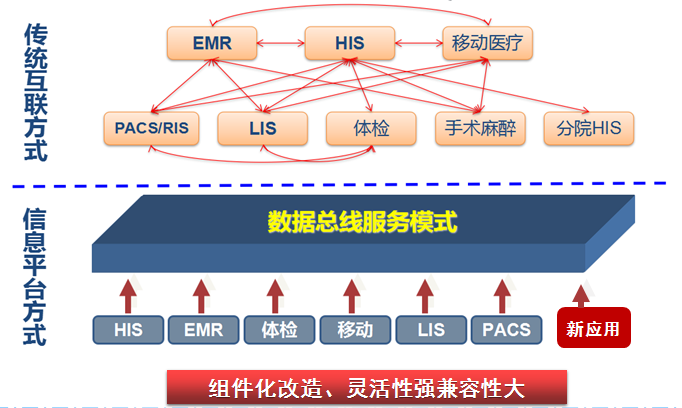 传统互联方式

EMR HIS 移动医疗

PACS/RIS LIS 体检 手术麻醉 分院HIS

信息平台方式

数据总线服务模式

HIS EMR 体检 移动 LIS PACS 新应用

组件化改造、灵活性强兼容性大